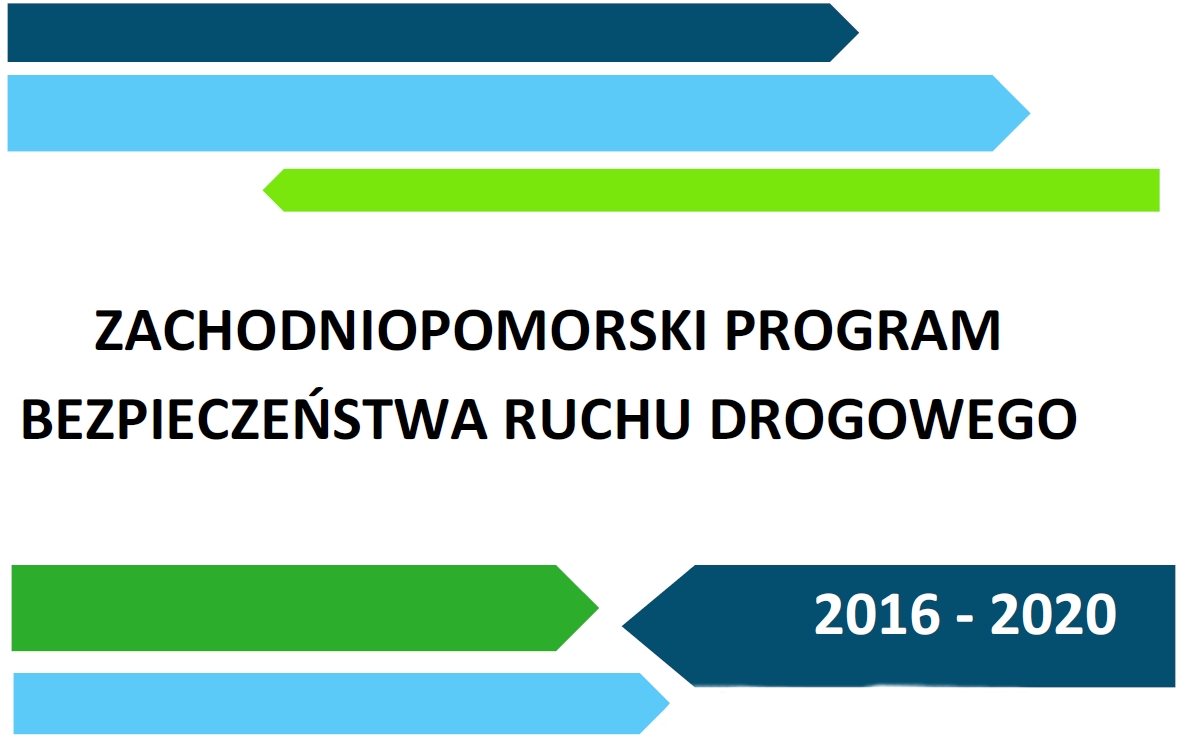 ZACHODNIOPOMORSKI PROGRAM
BEZPIECZEŃSTWA RUCHU DROGOWEGO

2016 - 2020